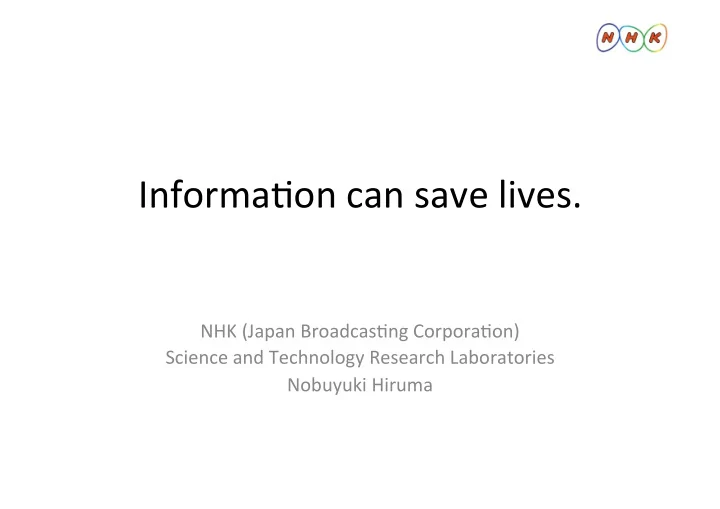 NHK

Information can save lives.

NHK (Japan Broadcasting Corporation)
Science and Technology Research Laboratories
Nobuyuki Hiruma